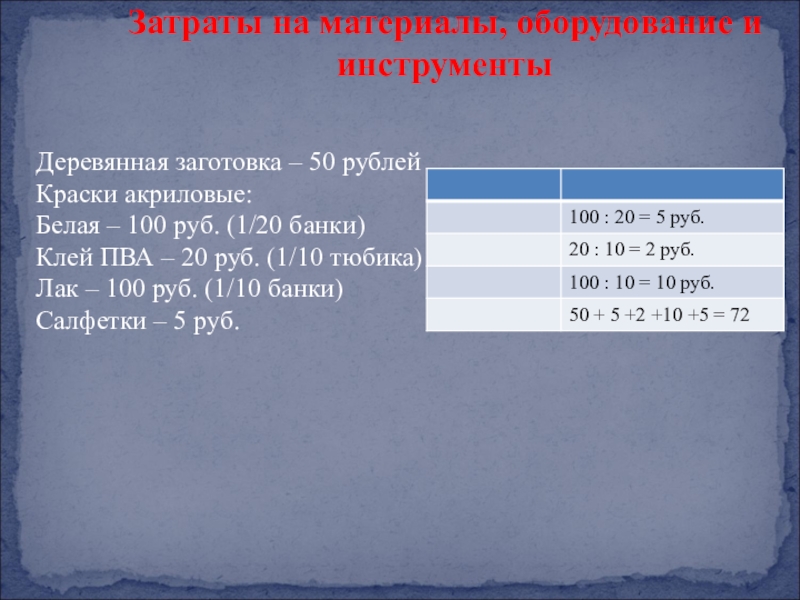 Затраты на материалы, оборудование и инструменты

Деревянная заготовка – 50 рублей
Краски акриловые:
Белая – 100 руб. (1/20 банки)
Клей ПВА – 20 руб. (1/10 тюбика)
Лак – 100 руб. (1/10 банки)
Салфетки – 5 руб.

| | |
|---|---|
| | 100 : 20 = 5 руб. |
| | 20 : 10 = 2 руб. |
| | 100 : 10 = 10 руб. |
| | 50 + 5 +2 +10 +5 = 72 |